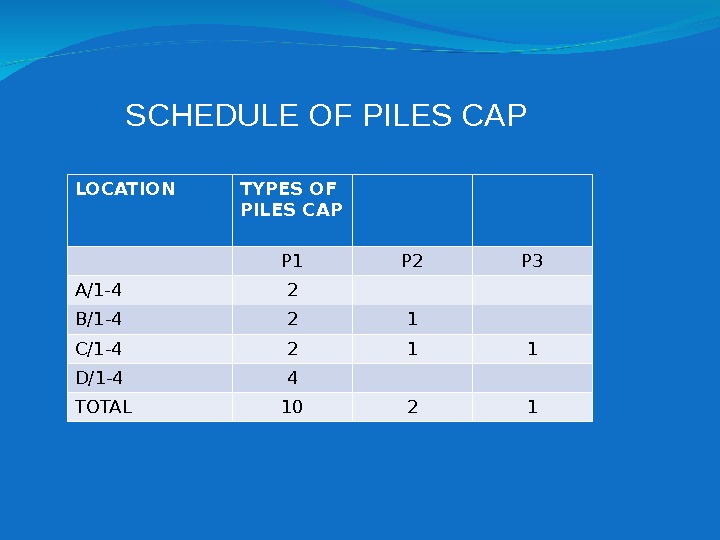 SCHEDULE OF PILES CAP

| LOCATION | TYPES OF PILES CAP | | |
|---|---|---|---|
| | P1 | P2 | P3 |
| A/1-4 | 2 | | |
| B/1-4 | 2 | 1 | |
| C/1-4 | 2 | 1 | 1 |
| D/1-4 | 4 | | |
| TOTAL | 10 | 2 | 1 |